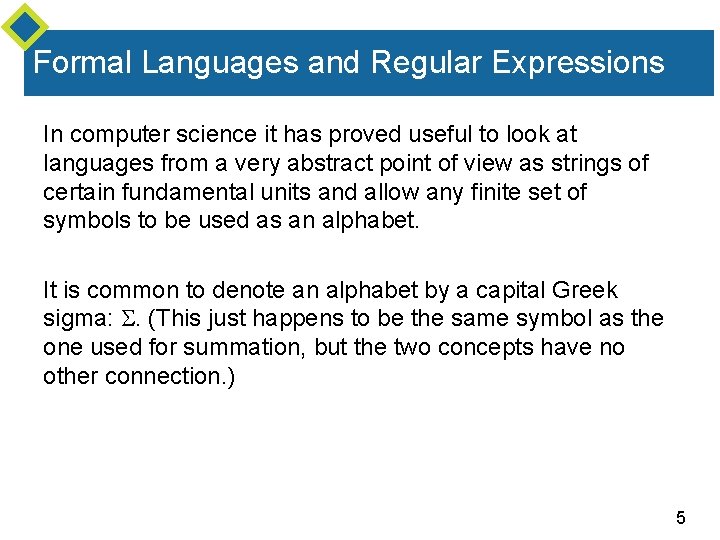 Formal Languages and Regular Expressions

In computer science it has proved useful to look at languages from a very abstract point of view as strings of certain fundamental units and allow any finite set of symbols to be used as an alphabet.

It is common to denote an alphabet by a capital Greek sigma: $\Sigma$. (This just happens to be the same symbol as the one used for summation, but the two concepts have no other connection.)

5